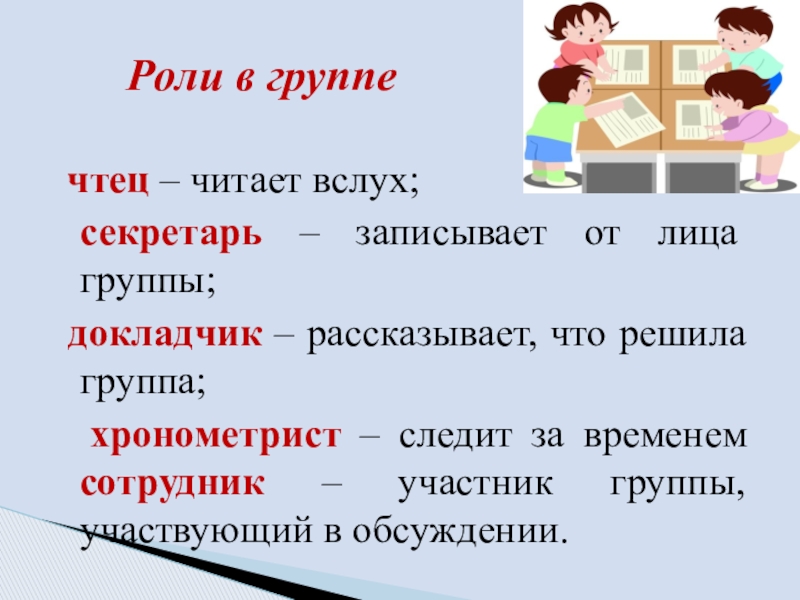 Роли в группе

чтец – читает вслух;

секретарь – записывает от лица группы;

докладчик – рассказывает, что решила группа;

хронометрист – следит за временем

сотрудник – участник группы, участвующий в обсуждении.